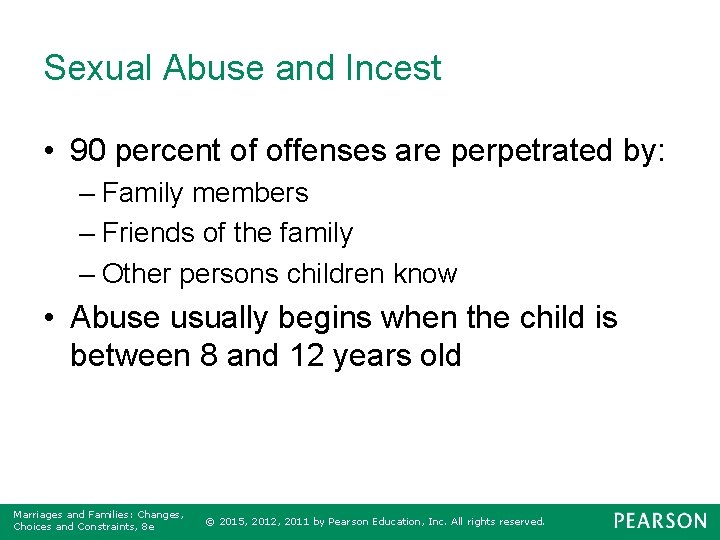 Sexual Abuse and Incest

• 90 percent of offenses are perpetrated by:
– Family members
– Friends of the family
– Other persons children know

• Abuse usually begins when the child is between 8 and 12 years old

Marriages and Families: Changes, Choices and Constraints, 8e

© 2015, 2012, 2011 by Pearson Education, Inc. All rights reserved.

PEARSON